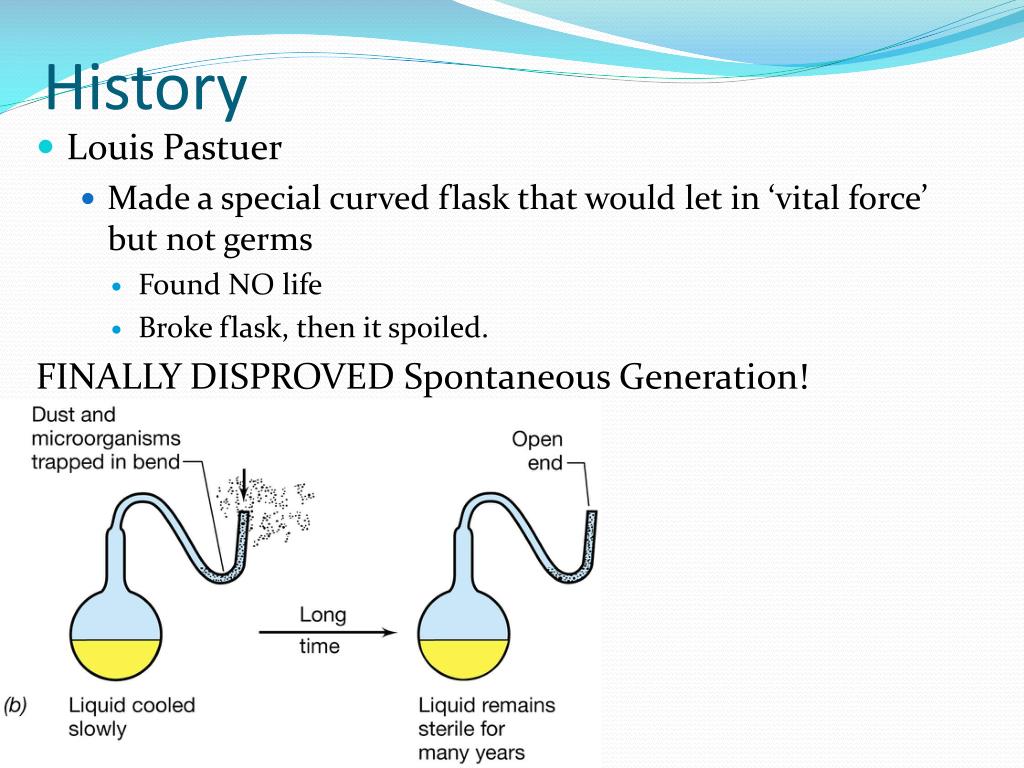 History

Louis Pastuer

Made a special curved flask that would let in ‘vital force’ but not germs

Found NO life

Broke flask, then it spoiled.

FINALLY DISPROVED Spontaneous Generation!

Dust and microorganisms trapped in bend

Open end

Long time

(b) Liquid cooled slowly

Liquid remains sterile for many years